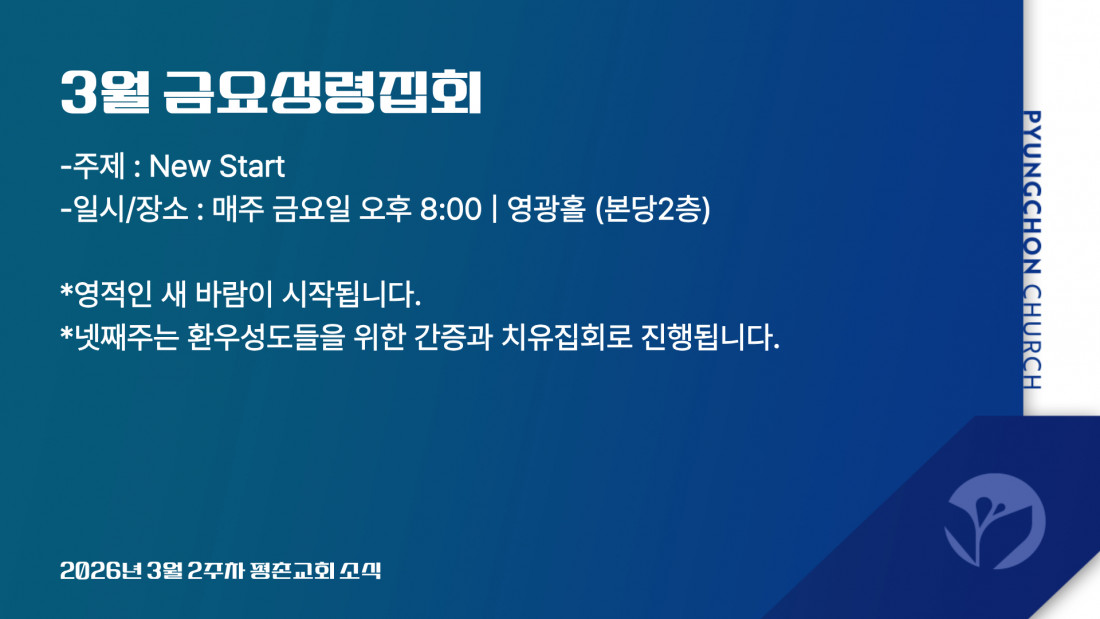 3월 금요성령집회

-주제 : New Start
-일시/장소 : 매주 금요일 오후 8:00 | 영광홀 (본당2층)

*영적인 새 바람이 시작됩니다.
*넷째주는 환우성도들을 위한 간증과 치유집회로 진행됩니다.

PYUNGCHON CHURCH

2026년 3월 2주차 평촌교회 소식